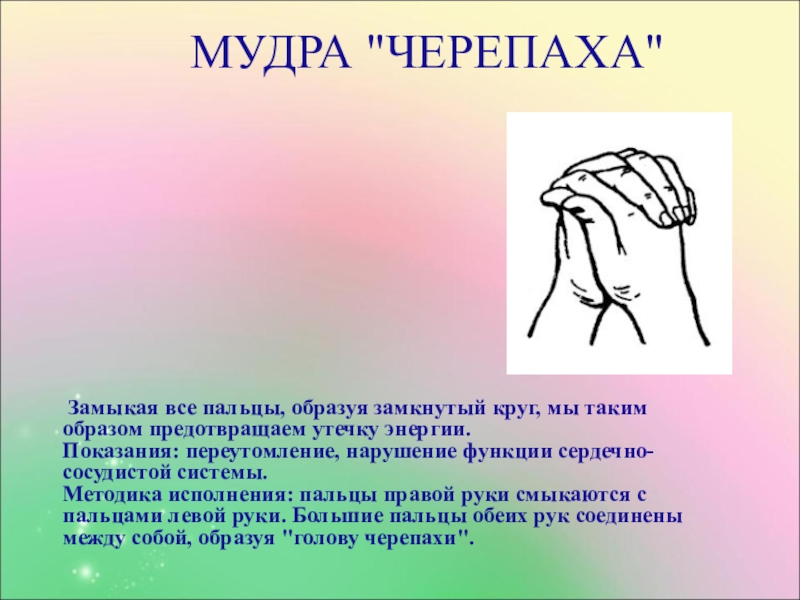 МУДРА "ЧЕРЕПАХА"

Замыкая все пальцы, образуя замкнутый круг, мы таким образом предотвращаем утечку энергии.
Показания: переутомление, нарушение функции сердечно-сосудистой системы.
Методика исполнения: пальцы правой руки смыкаются с пальцами левой руки. Большие пальцы обеих рук соединены между собой, образуя "голову черепахи".